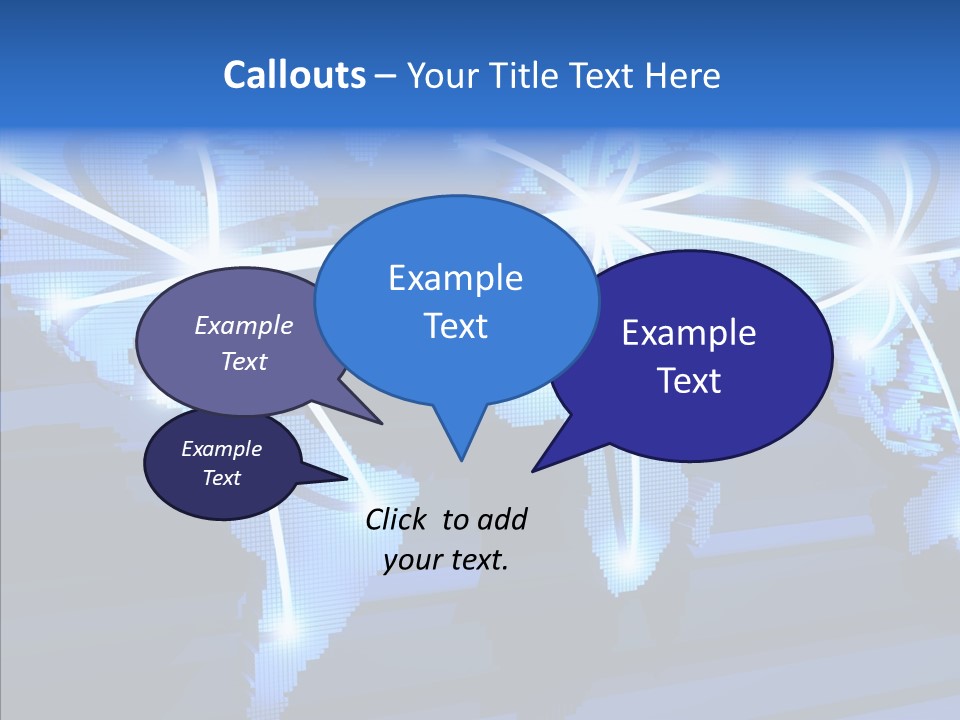 Callouts – Your Title Text Here

Example Text

Example Text

Example Text

Example Text

Click to add your text.